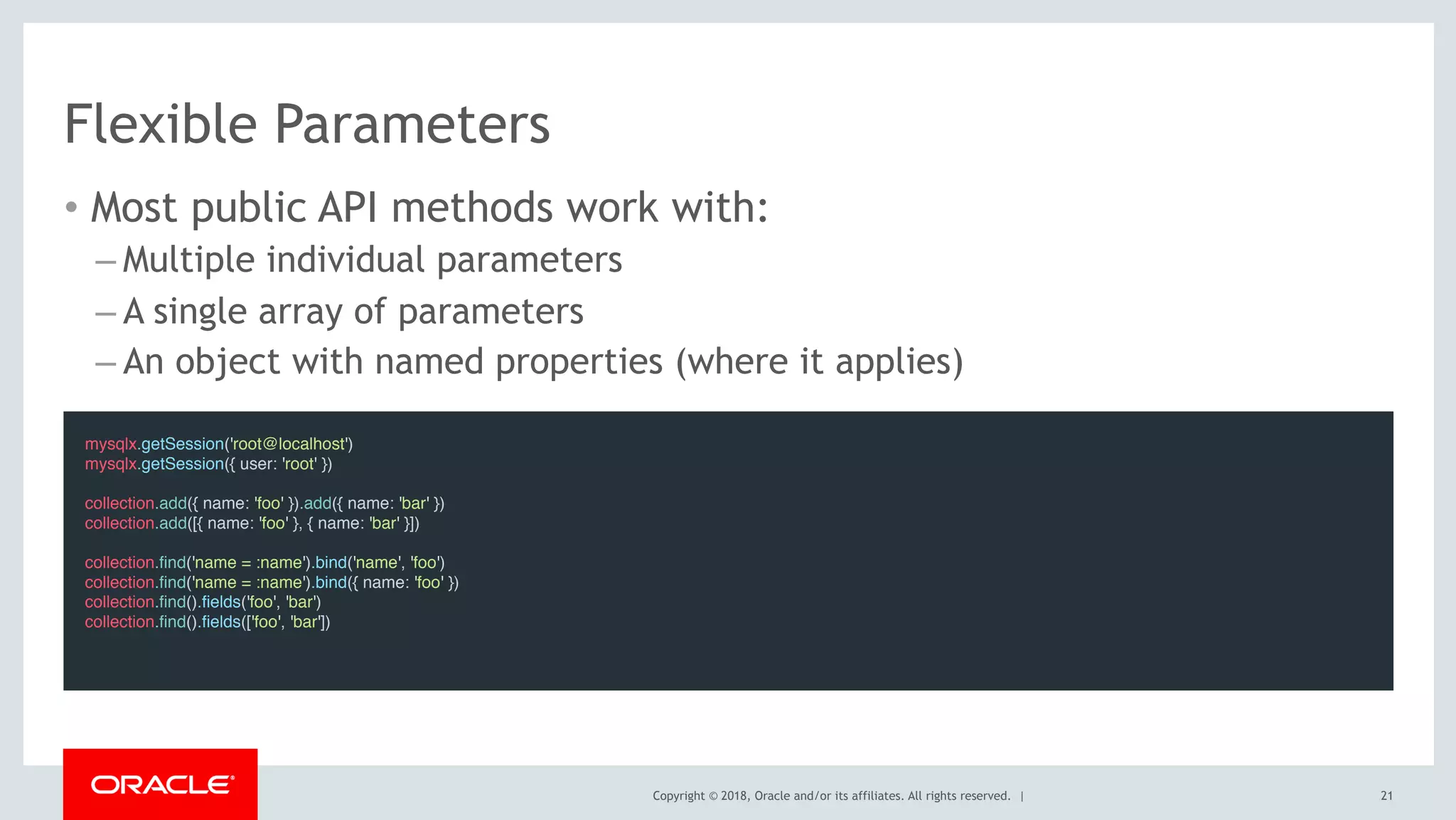 Flexible Parameters

• Most public API methods work with:
– Multiple individual parameters
– A single array of parameters
– An object with named properties (where it applies)

mysqlx.getSession('root@localhost')
mysqlx.getSession({ user: 'root' })

collection.add({ name: 'foo' }).add({ name: 'bar' })
collection.add([{ name: 'foo' }, { name: 'bar' }])

collection.find('name = :name').bind('name', 'foo')
collection.find('name = :name').bind({ name: 'foo' })
collection.find().fields('foo', 'bar')
collection.find().fields(['foo', 'bar'])

ORACLE

Copyright © 2018, Oracle and/or its affiliates. All rights reserved. |

21